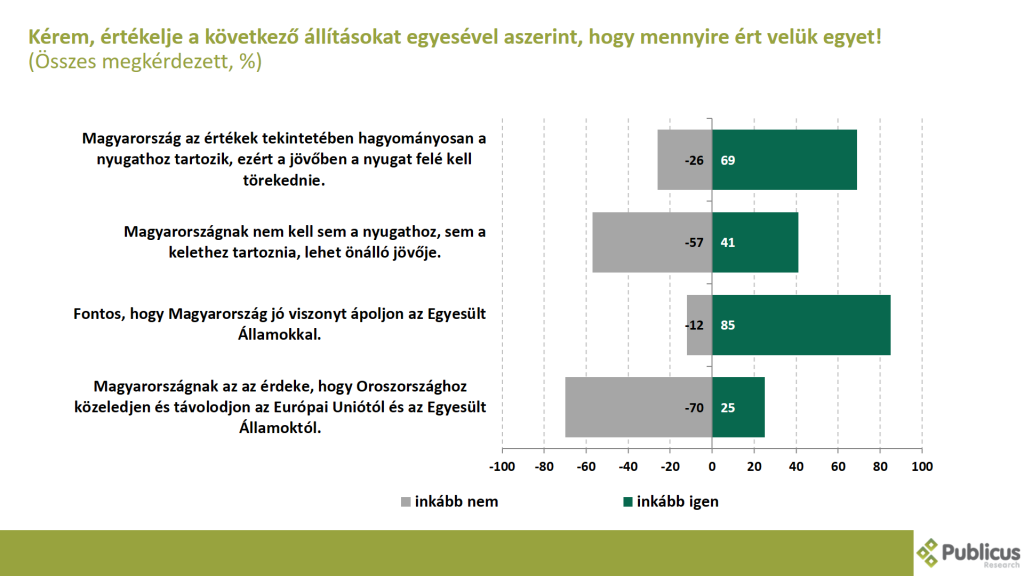 Kérem, értékelje a következő állításokat egyesével aszerint, hogy mennyire ért velük egyet!
(Összes megkérdezett, %)

Magyarország az értékek tekintetében hagyományosan a nyugathoz tartozik, ezért a jövőben a nyugat felé kell törekednie.

-26 69

Magyarországnak nem kell sem a nyugathoz, sem a kelethez tartoznia, lehet önálló jövője.

-57 41

Fontos, hogy Magyarország jó viszonyt ápoljon az Egyesült Államokkal.

-12 85

Magyarországnak az az érdeke, hogy Oroszországhoz közeledjen és távolodjon az Európai Uniótól és az Egyesült Államoktól.

-70 25

-100 -80 -60 -40 -20 0 20 40 60 80 100

inkább nem inkább igen

Publicus Research